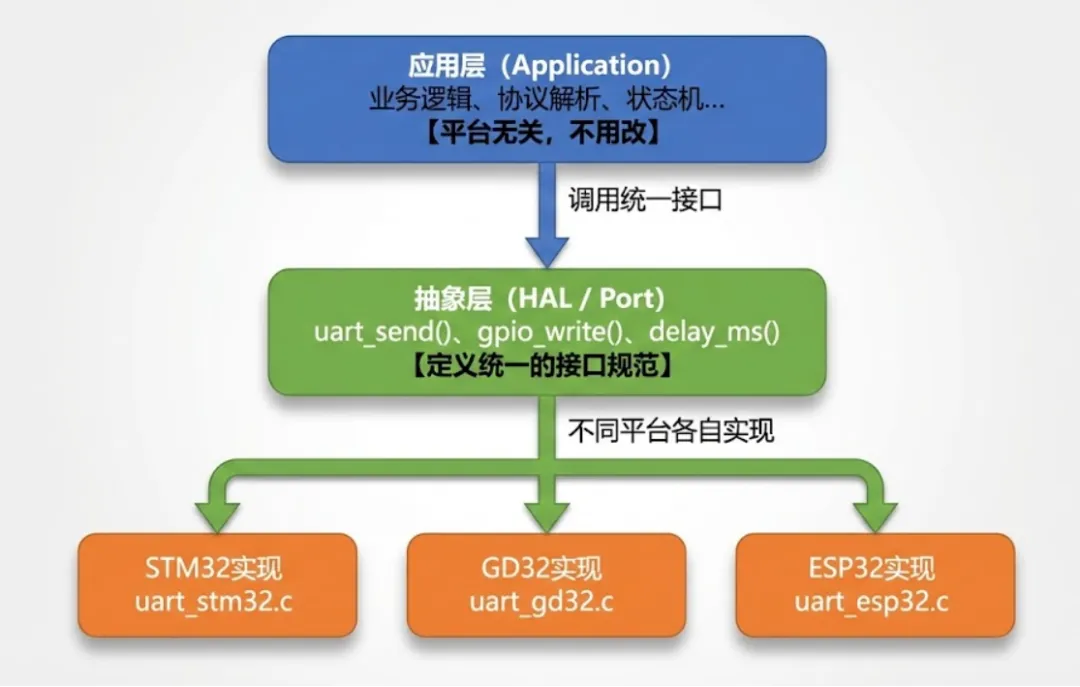 应用层（Application）
业务逻辑、协议解析、状态机…
【平台无关，不用改】

调用统一接口

抽象层（HAL / Port）
uart_send()、gpio_write()、delay_ms()
【定义统一的接口规范】

不同平台各自实现

STM32实现
uart_stm32.c

GD32实现
uart_gd32.c

ESP32实现
uart_esp32.c